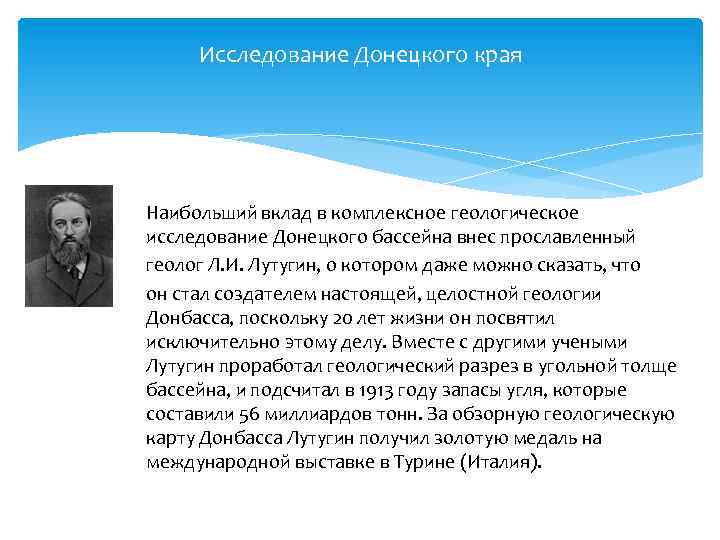 Исследование Донецкого края

Наибольший вклад в комплексное геологическое исследование Донецкого бассейна внес прославленный геолог Л.И. Лутугин, о котором даже можно сказать, что он стал создателем настоящей, целостной геологии Донбасса, поскольку 20 лет жизни он посвятил исключительно этому делу. Вместе с другими учеными Лутугин проработал геологический разрез в угольной толще бассейна, и подсчитал в 1913 году запасы угля, которые составили 56 миллиардов тонн. За обзорную геологическую карту Донбасса Лутугин получил золотую медаль на международной выставке в Турине (Италия).